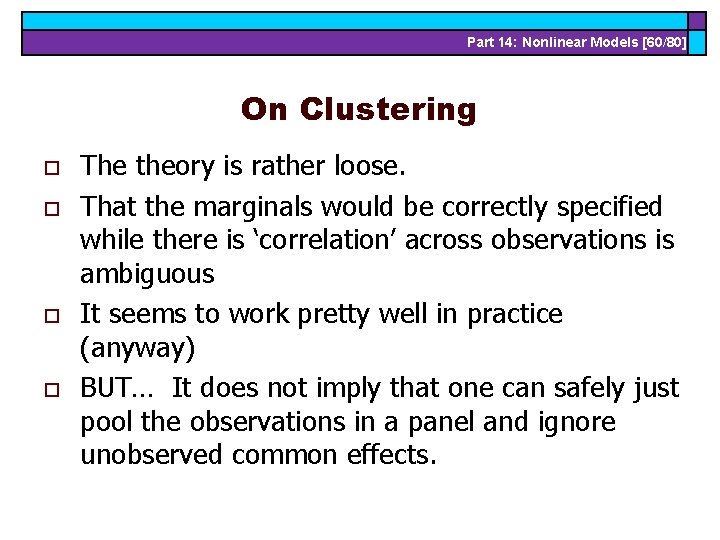 Part 14: Nonlinear Models [60/80]

On Clustering

□ The theory is rather loose.

□ That the marginals would be correctly specified while there is ‘correlation’ across observations is ambiguous

□ It seems to work pretty well in practice (anyway)

□ BUT… It does not imply that one can safely just pool the observations in a panel and ignore unobserved common effects.